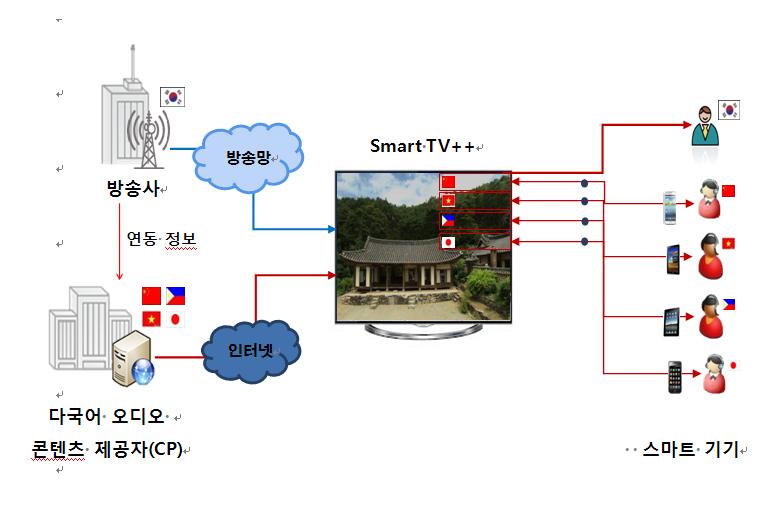 방송사

방송망

Smart TV++

연동 정보

인터넷

다국어 오디오
콘텐츠 제공자(CP)

스마트 기기